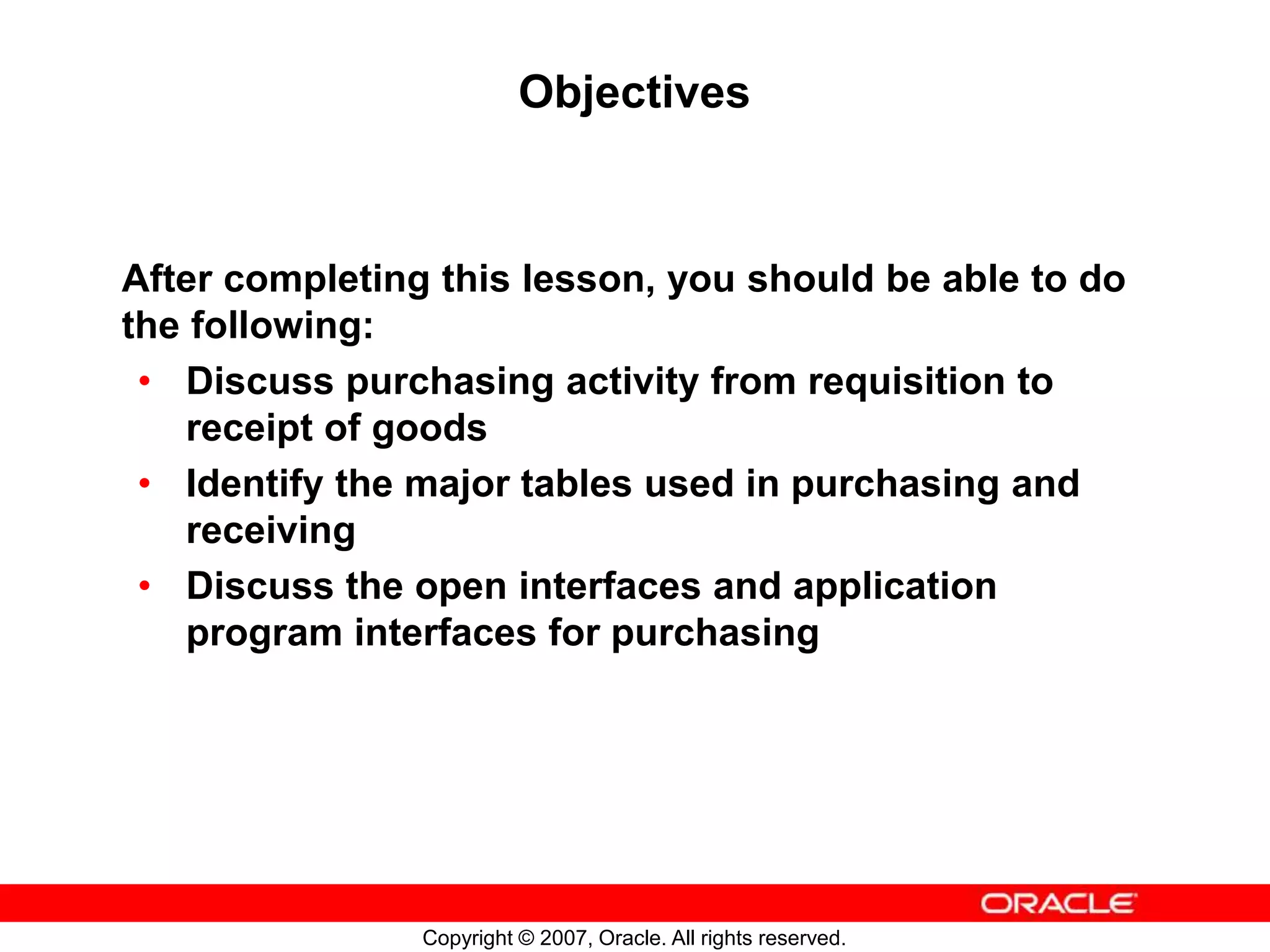 Objectives

After completing this lesson, you should be able to do the following:

• Discuss purchasing activity from requisition to receipt of goods
• Identify the major tables used in purchasing and receiving
• Discuss the open interfaces and application program interfaces for purchasing

ORACLE

Copyright © 2007, Oracle. All rights reserved.